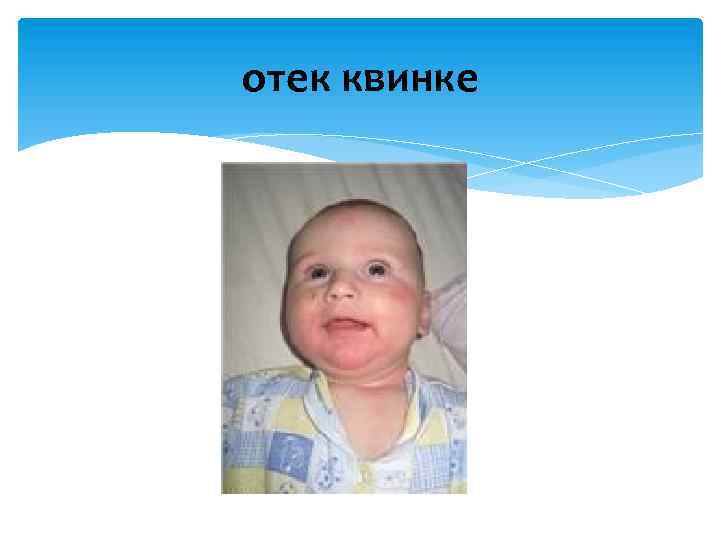 отек квинке